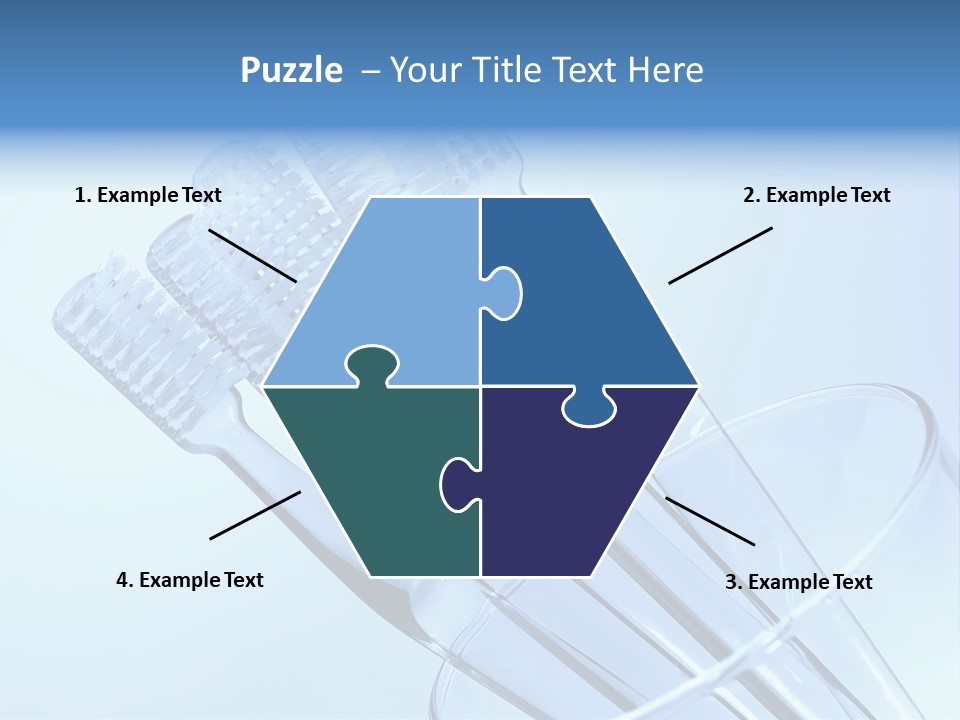 Puzzle – Your Title Text Here

1. Example Text

2. Example Text

4. Example Text

3. Example Text